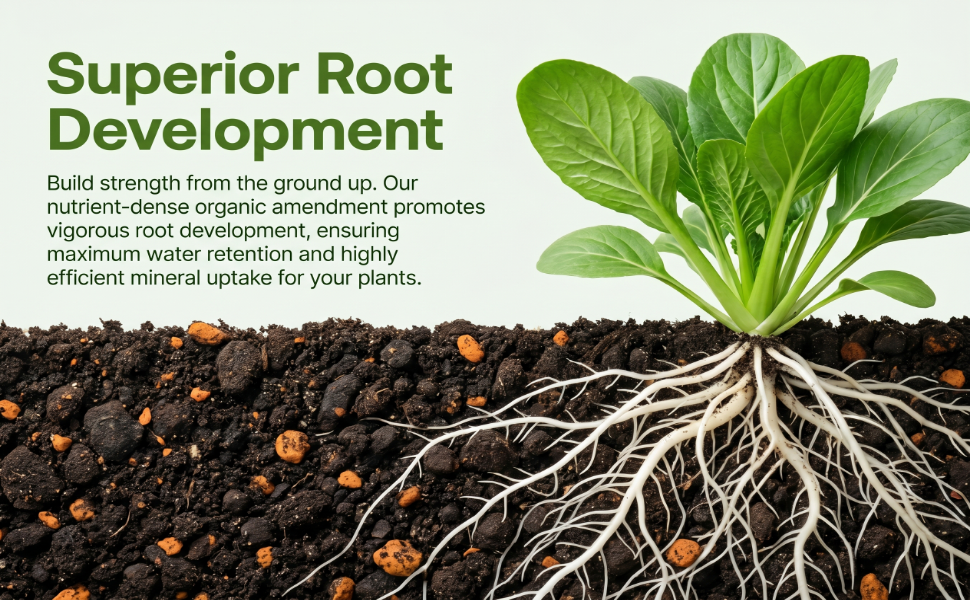 Superior Root Development

Build strength from the ground up. Our nutrient-dense organic amendment promotes vigorous root development, ensuring maximum water retention and highly efficient mineral uptake for your plants.